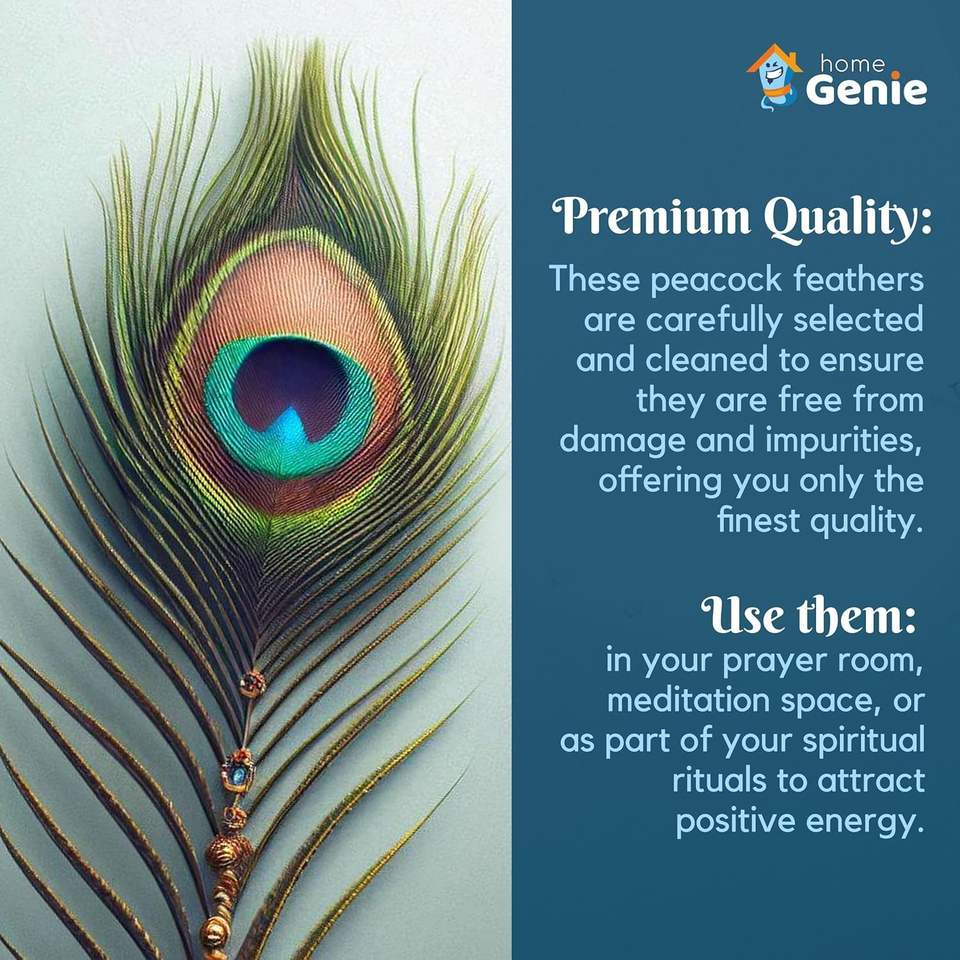 home Genie

Premium Quality:

These peacock feathers are carefully selected and cleaned to ensure they are free from damage and impurities, offering you only the finest quality.

Use them:

in your prayer room, meditation space, or as part of your spiritual rituals to attract positive energy.